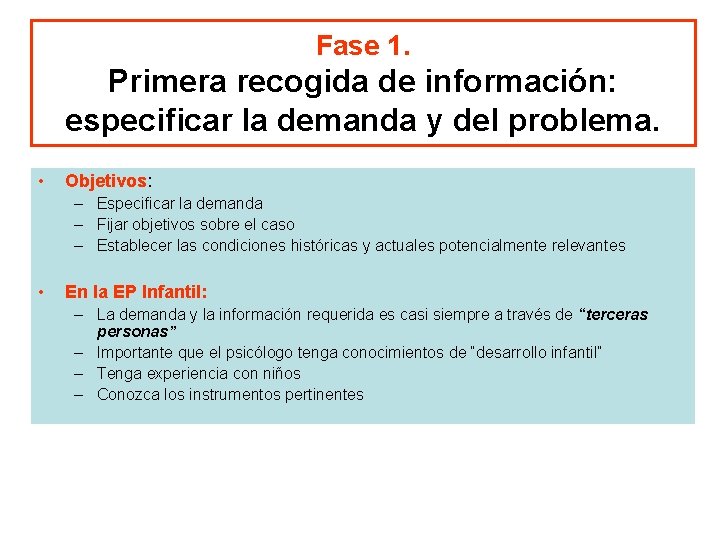 Fase 1.
Primera recogida de información: especificar la demanda y del problema.

• Objetivos:
– Especificar la demanda
– Fijar objetivos sobre el caso
– Establecer las condiciones históricas y actuales potencialmente relevantes

• En la EP Infantil:
– La demanda y la información requerida es casi siempre a través de “terceras personas”
– Importante que el psicólogo tenga conocimientos de “desarrollo infantil”
– Tenga experiencia con niños
– Conozca los instrumentos pertinentes